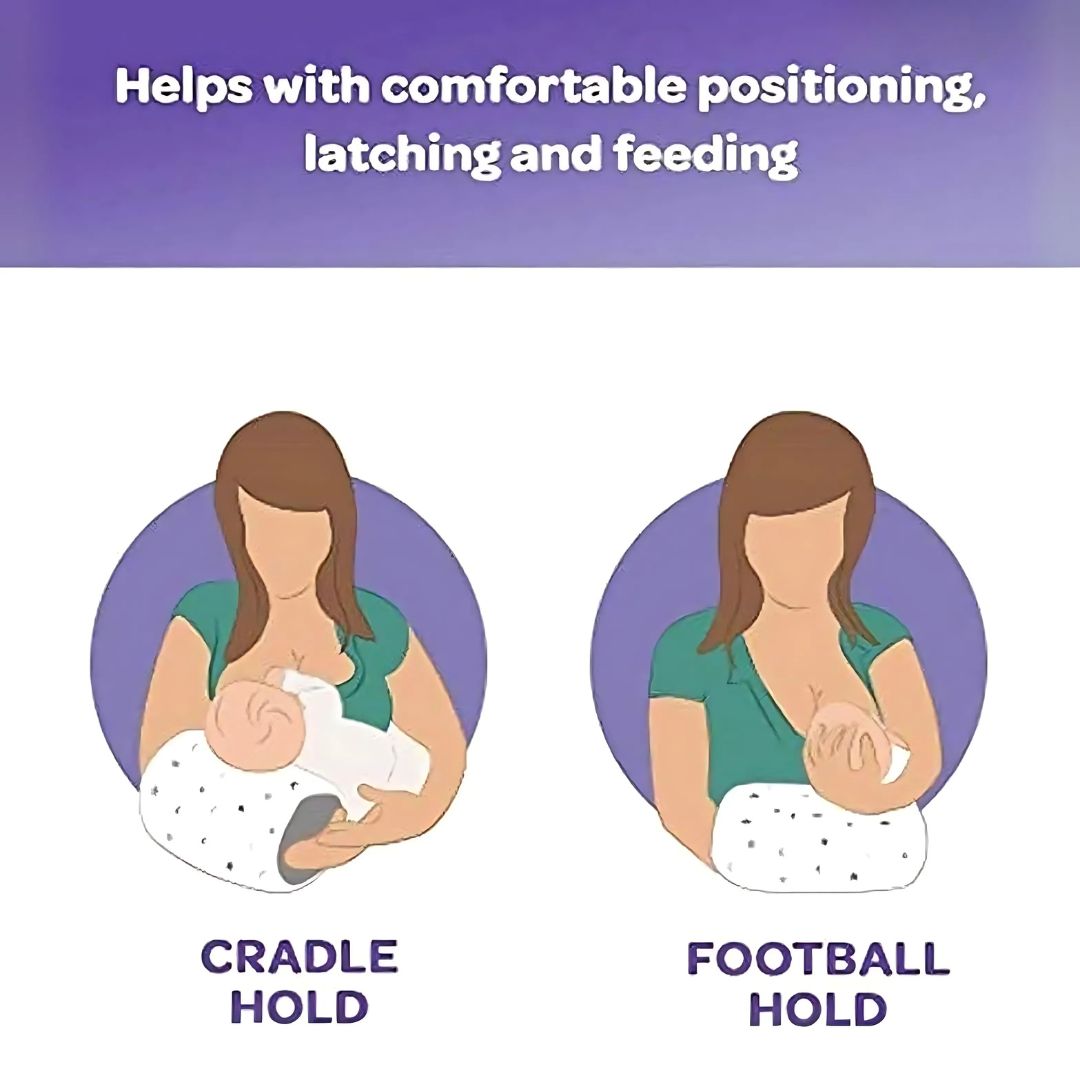 Helps with comfortable positioning, latching and feeding

CRADLE HOLD

FOOTBALL HOLD